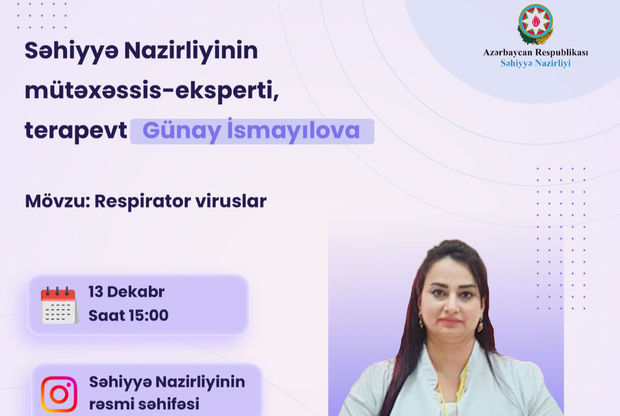 Azərbaycan Respublikası
Səhiyyə Nazirliyi

Səhiyyə Nazirliyinin mütəxəssis-eksperti, terapevt Günay İsmayılova

Mövzu: Respirator viruslar

13 Dekabr
Saat 15:00

Səhiyyə Nazirliyinin rəsmi səhifəsi